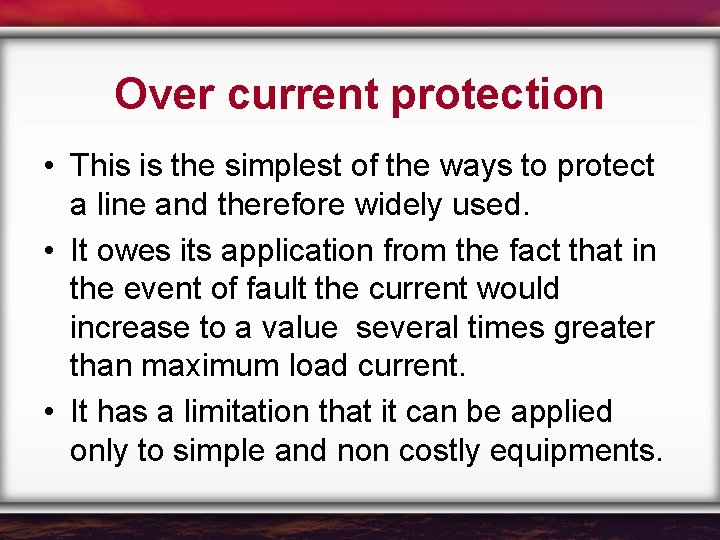 Over current protection

• This is the simplest of the ways to protect a line and therefore widely used.

• It owes its application from the fact that in the event of fault the current would increase to a value several times greater than maximum load current.

• It has a limitation that it can be applied only to simple and non costly equipments.